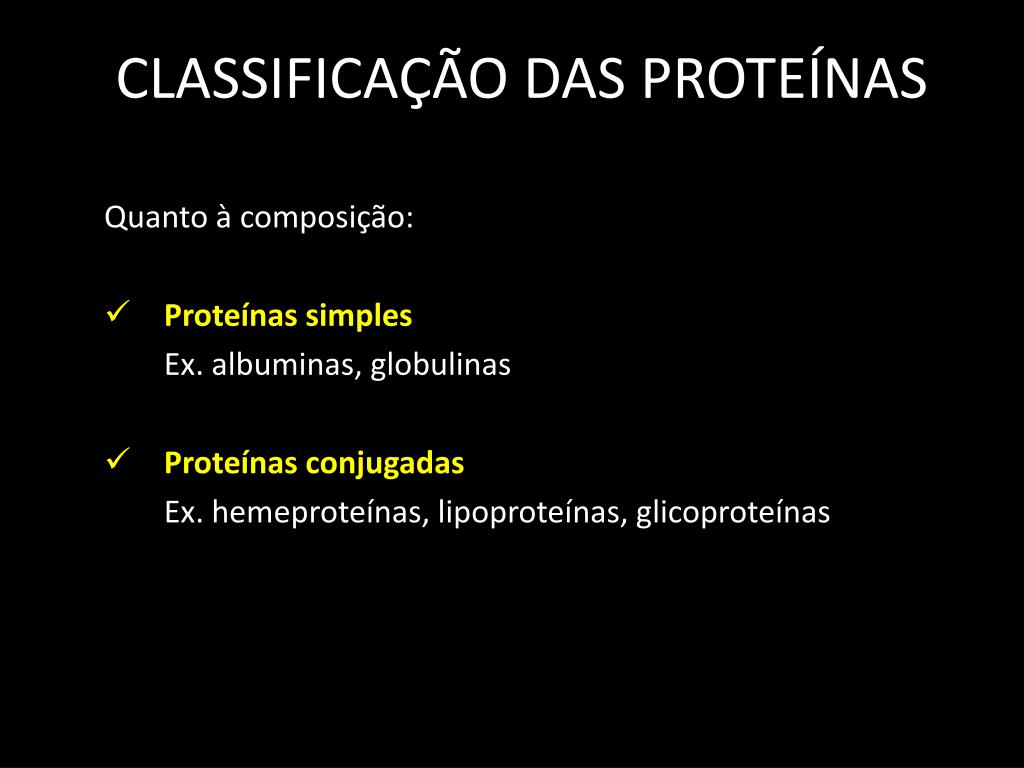 CLASSIFICAÇÃO DAS PROTEÍNAS

Quanto à composição:

✓ Proteínas simples
Ex. albuminas, globulinas

✓ Proteínas conjugadas
Ex. hemeproteínas, lipoproteínas, glicoproteínas